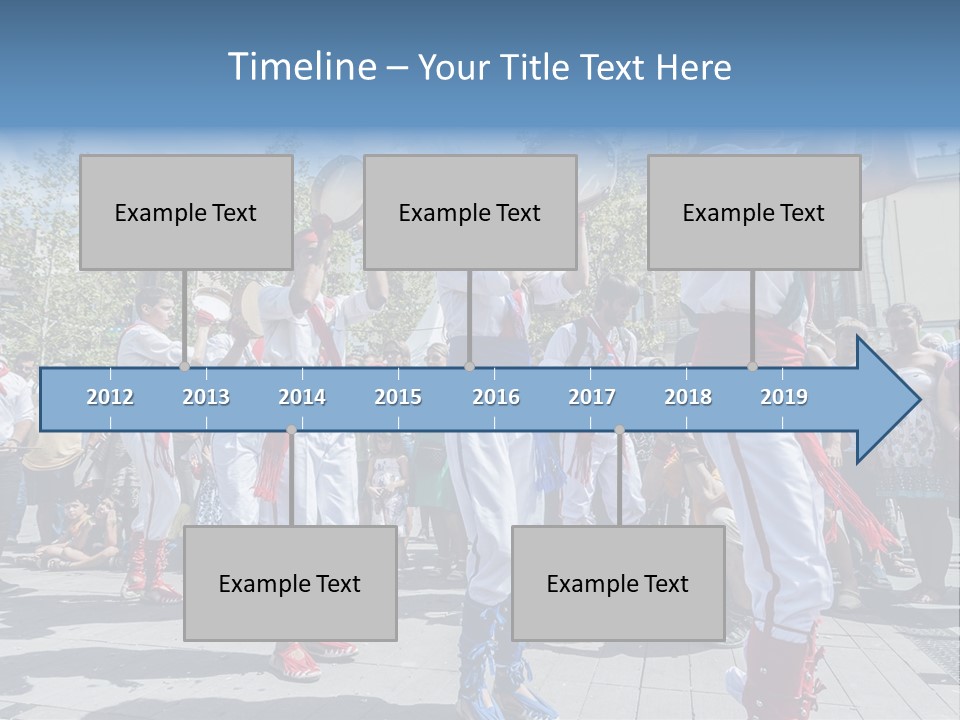 Timeline – Your Title Text Here

Example Text

Example Text

Example Text

2012 2013 2014 2015 2016 2017 2018 2019

Example Text

Example Text